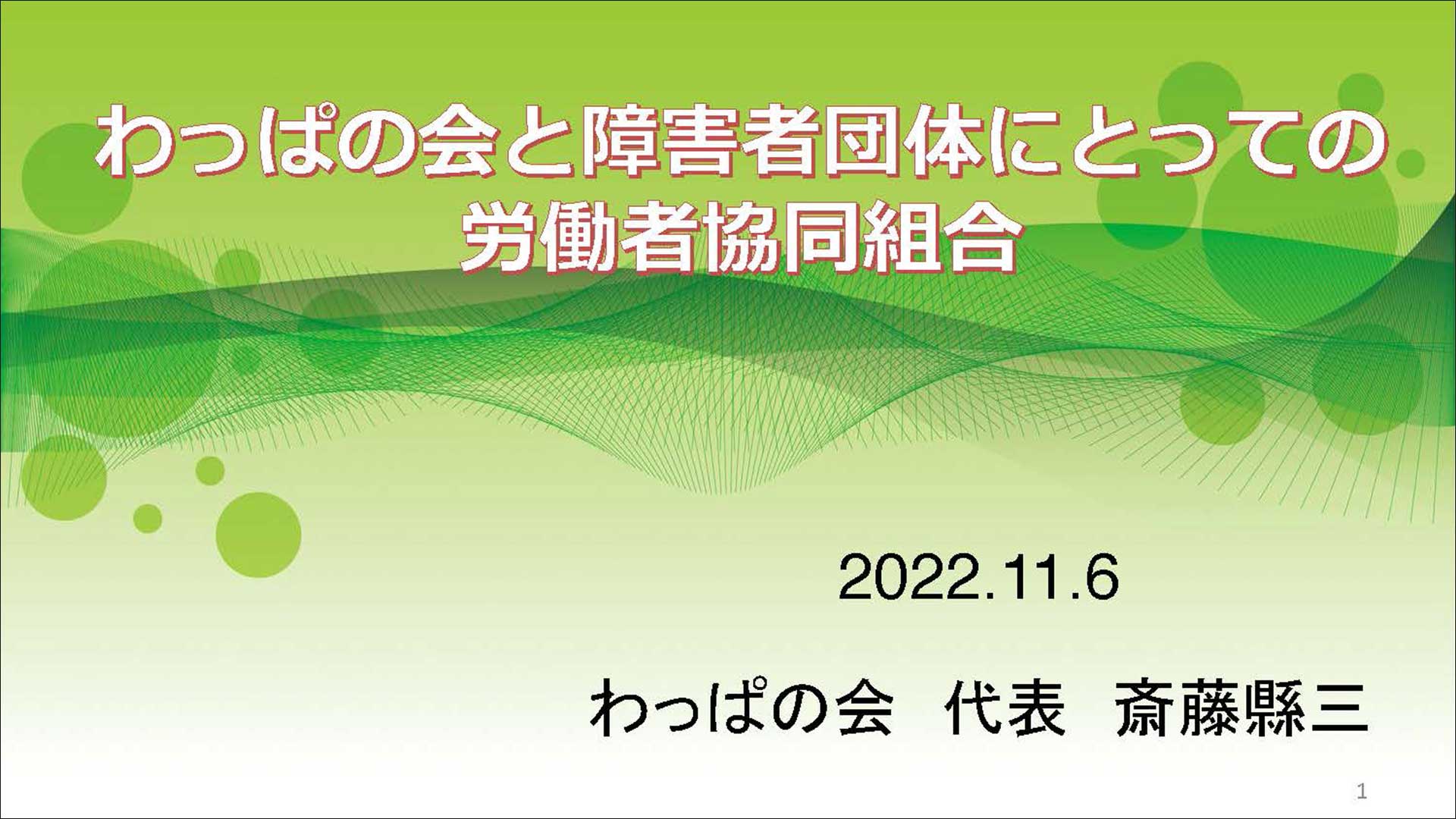 わっぱの会と障害者団体にとっての労働者協同組合

2022.11.6

わっぱの会　代表　斎藤縣三

1